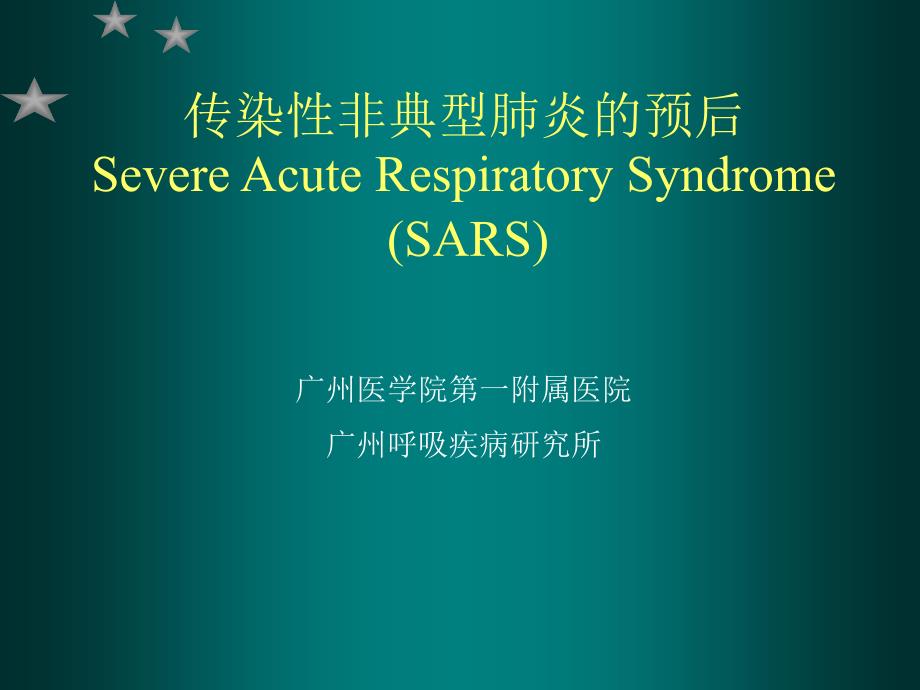 传染性非典型肺炎的预后
Severe Acute Respiratory Syndrome (SARS)

广州医学院第一附属医院
广州呼吸疾病研究所